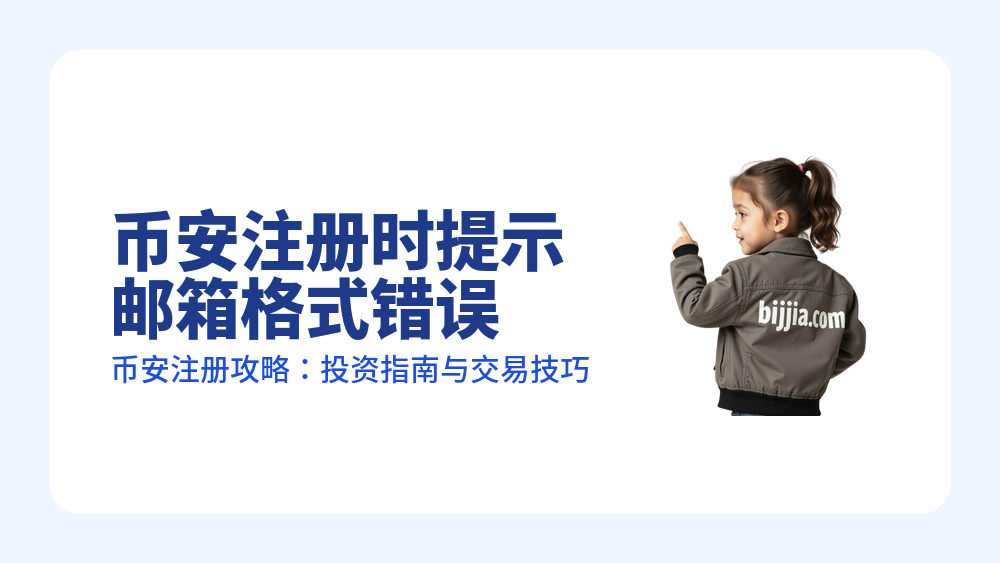 币安注册时提示邮箱格式错误

币安注册攻略：投资指南与交易技巧

bijjia.com